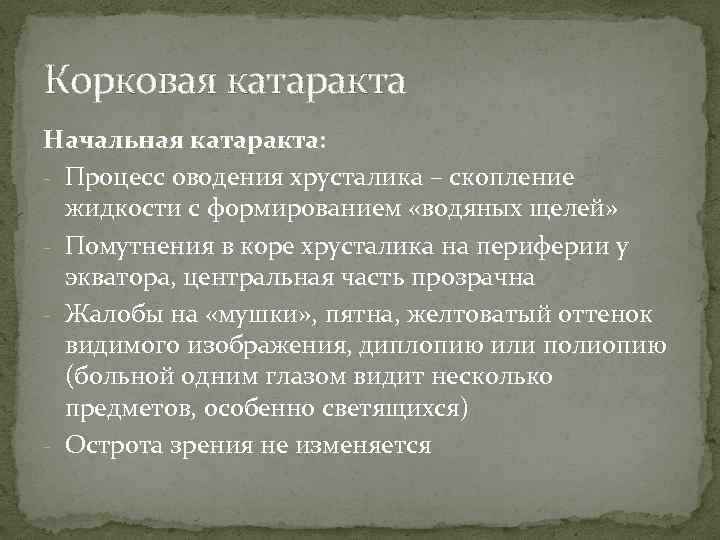 Корковая катаракта

Начальная катаракта:

- Процесс оводения хрусталика – скопление жидкости с формированием «водяных щелей»
- Помутнения в коре хрусталика на периферии у экватора, центральная часть прозрачна
- Жалобы на «мушки», пятна, желтоватый оттенок видимого изображения, диплопию или полиопию (больной одним глазом видит несколько предметов, особенно светящихся)
- Острота зрения не изменяется